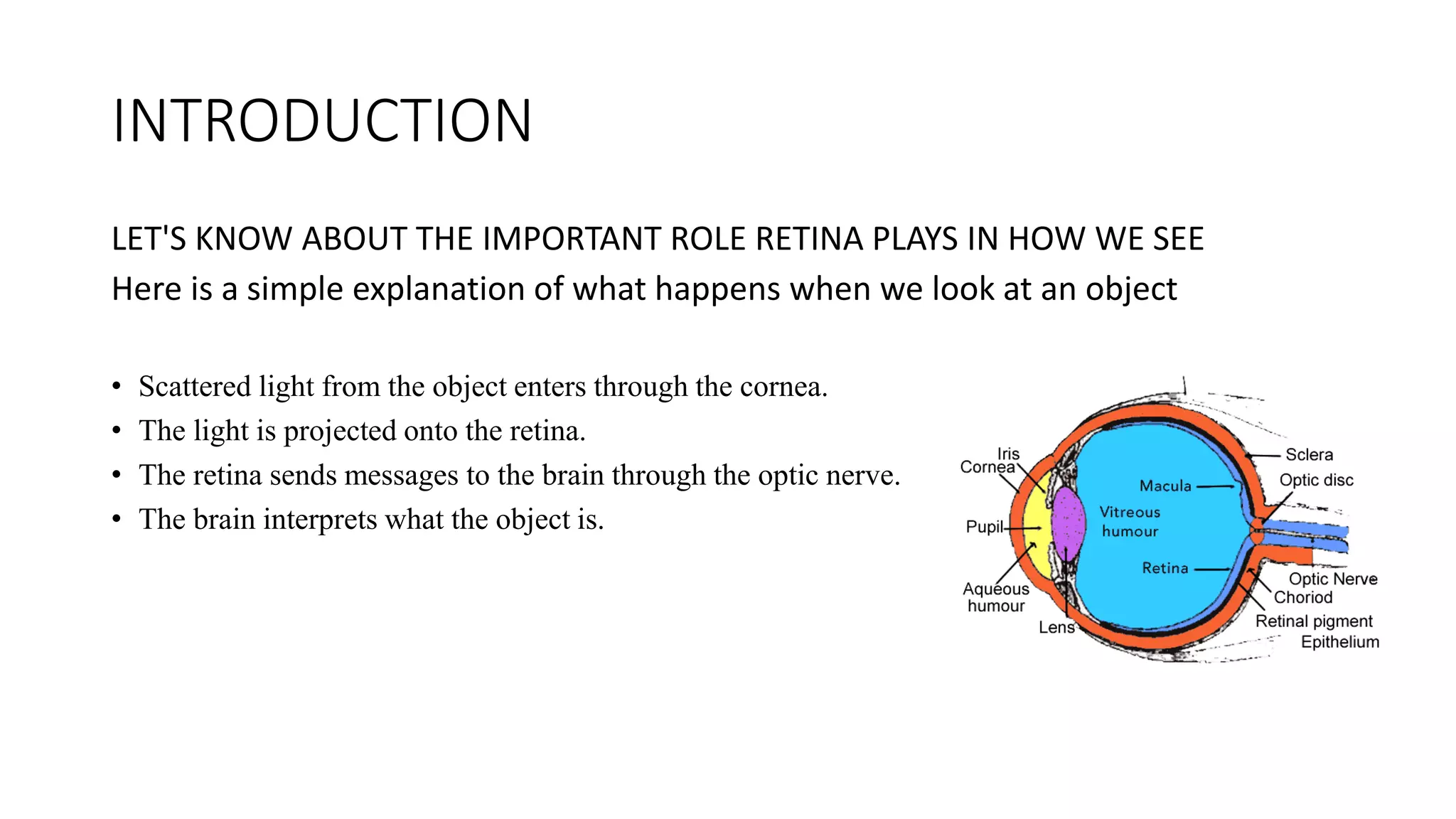 INTRODUCTION

LET'S KNOW ABOUT THE IMPORTANT ROLE RETINA PLAYS IN HOW WE SEE
Here is a simple explanation of what happens when we look at an object

• Scattered light from the object enters through the cornea.
• The light is projected onto the retina.
• The retina sends messages to the brain through the optic nerve.
• The brain interprets what the object is.

Iris
Cornea
Pupil
Aqueous humour
Lens
Macula
Vitreous humour
Retina
Sclera
Optic disc
Optic Nerve
Choriod
Retinal pigment Epithelium